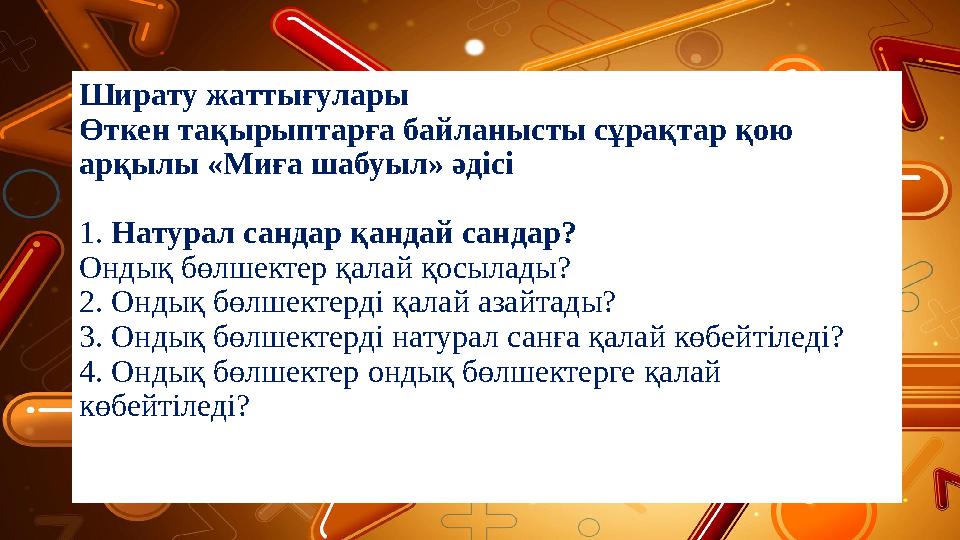 Ширату жаттығулары
Өткен тақырыптарға байланысты сұрақтар қою арқылы «Миға шабуыл» әдісі

1. Натурал сандар қандай сандар?
Ондық бөлшектер қалай қосылады?
2. Ондық бөлшектерді қалай азайтады?
3. Ондық бөлшектерді натурал санға қалай көбейтіледі?
4. Ондық бөлшектер ондық бөлшектерге қалай көбейтіледі?